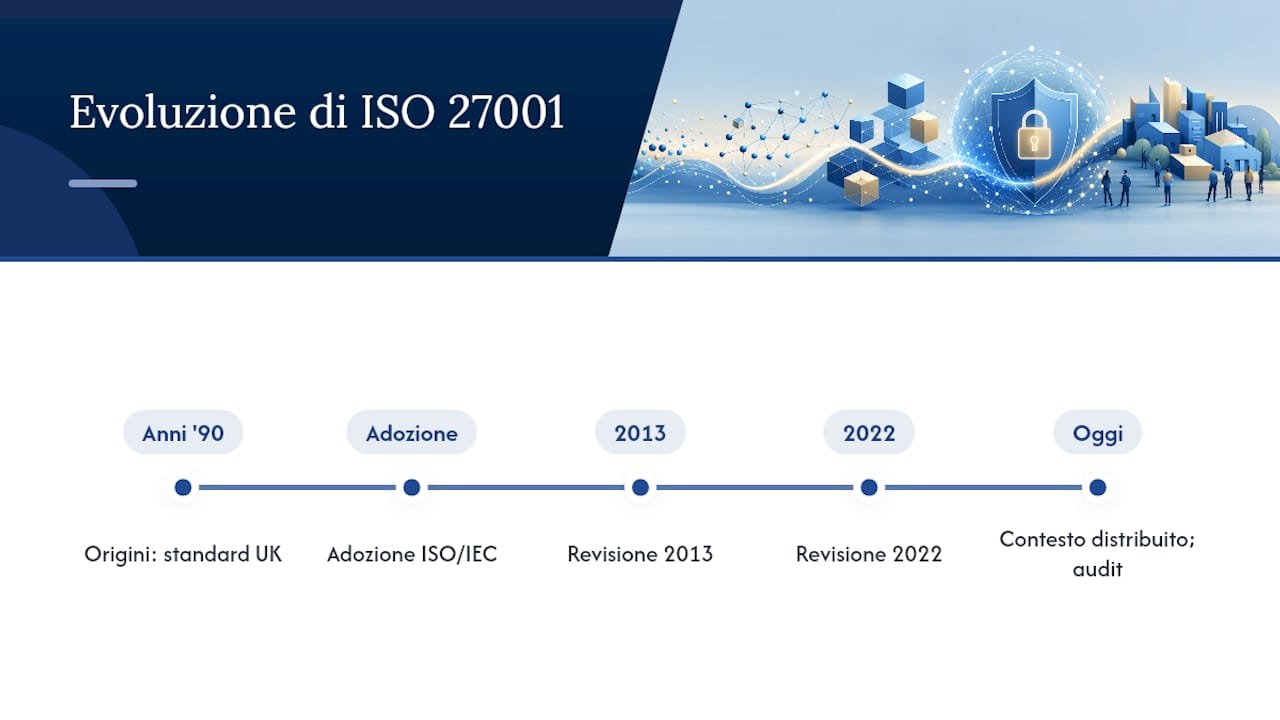 Evoluzione di ISO 27001

Anni '90
Origini: standard UK

Adozione
Adozione ISO/IEC

2013
Revisione 2013

2022
Revisione 2022

Oggi
Contesto distribuito; audit